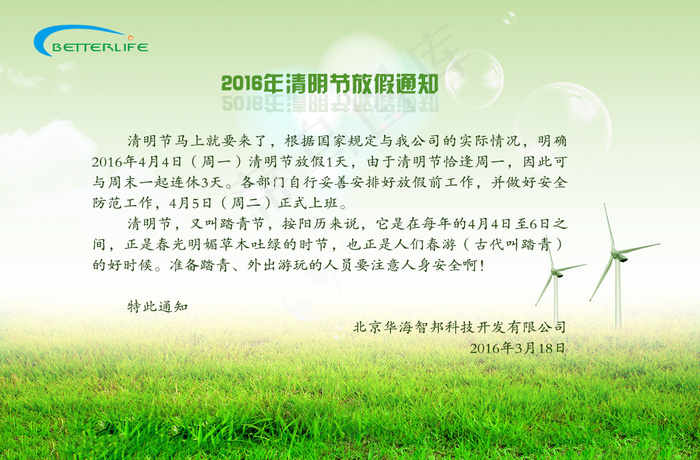 BETTERLIFE

2016年清明节放假通知

清明节马上就要来了，根据国家规定与我公司的实际情况，明确2016年4月4日（周一）清明节放假1天，由于清明节恰逢周一，因此可与周末一起连休3天。各部门自行妥善安排好放假前工作，并做好安全防范工作，4月5日（周二）正式上班。

清明节，又叫踏青节，按阳历来说，它是在每年的4月4日至6日之间，正是春光明媚草木吐绿的时节，也正是人们春游（古代叫踏青）的好时候。准备踏青、外出游玩的人员要注意人身安全啊！

特此通知

北京华海智邦科技开发有限公司
2016年3月18日